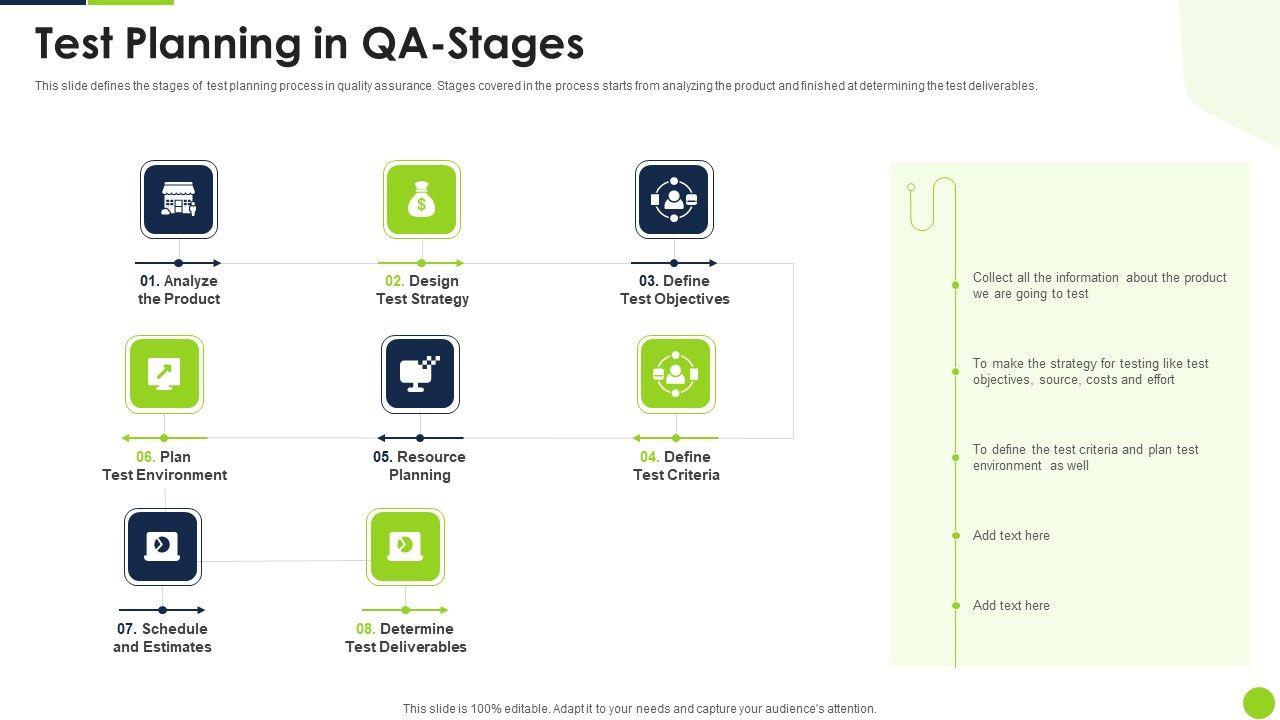 Test Planning in QA-Stages

This slide defines the stages of test planning process in quality assurance. Stages covered in the process starts from analyzing the product and finished at determining the test deliverables.

01. Analyze the Product

02. Design Test Strategy

03. Define Test Objectives

06. Plan Test Environment

05. Resource Planning

04. Define Test Criteria

07. Schedule and Estimates

08. Determine Test Deliverables

Collect all the information about the product we are going to test

To make the strategy for testing like test objectives, source, costs and effort

To define the test criteria and plan test environment as well

Add text here

Add text here

This slide is 100% editable. Adapt it to your needs and capture your audience's attention.